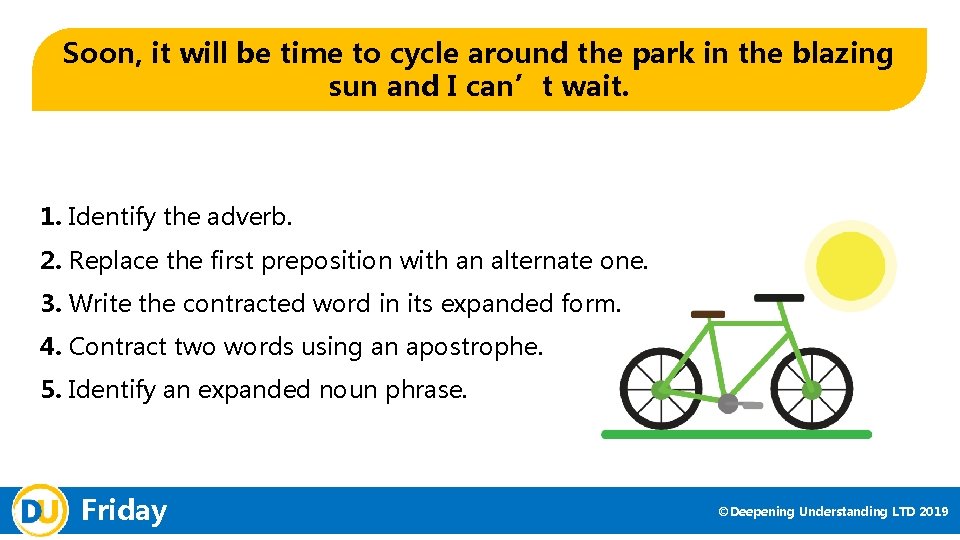 Soon, it will be time to cycle around the park in the blazing sun and I can’t wait.

1. Identify the adverb.
2. Replace the first preposition with an alternate one.
3. Write the contracted word in its expanded form.
4. Contract two words using an apostrophe.
5. Identify an expanded noun phrase.

DU Friday

©Deepening Understanding LTD 2019